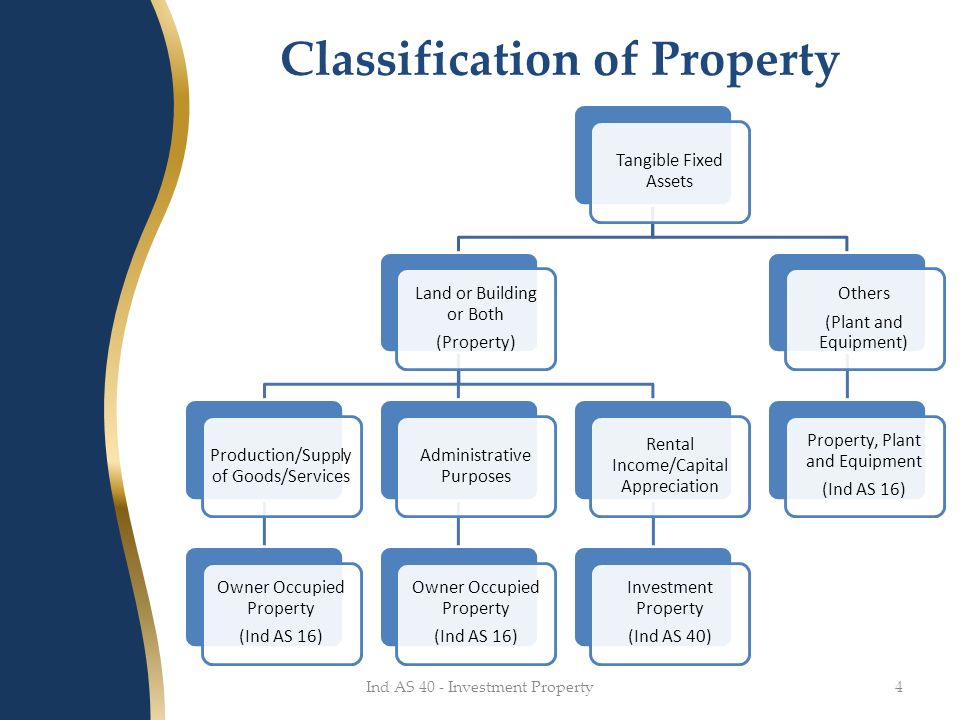 Classification of Property

Tangible Fixed Assets

Land or Building or Both
(Property)

Others
(Plant and Equipment)

Production/Supply of Goods/Services

Administrative Purposes

Rental Income/Capital Appreciation

Property, Plant and Equipment
(Ind AS 16)

Owner Occupied Property
(Ind AS 16)

Owner Occupied Property
(Ind AS 16)

Investment Property
(Ind AS 40)

Ind AS 40 - Investment Property

4